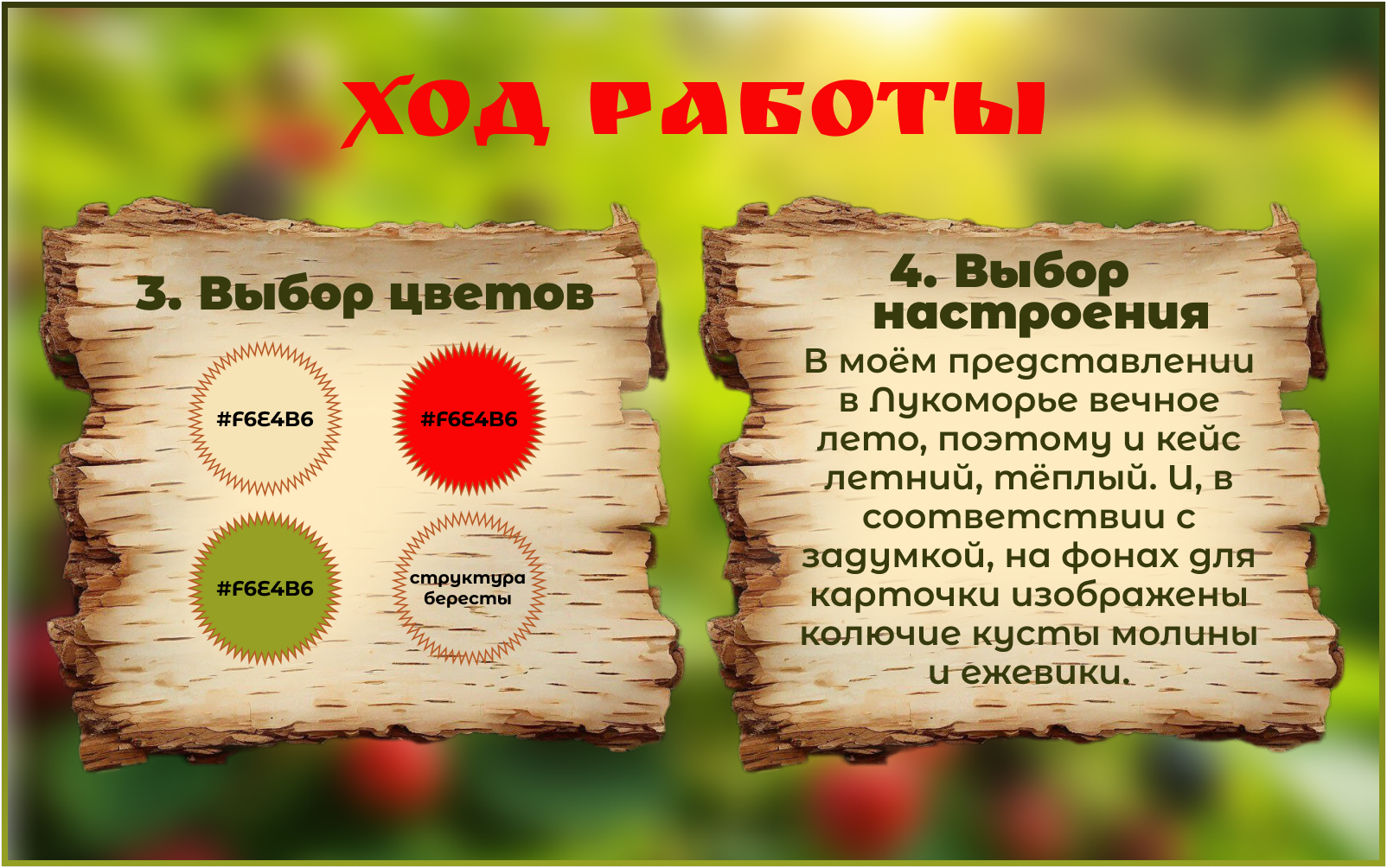 ХОД РАБОТЫ

3. Выбор цветов

#F6E4B6

#F6E4B6

#F6E4B6

структура бересты

4. Выбор настроения

В моём представлении в Лукоморье вечное лето, поэтому и кейс летний, тёплый. И, в соответствии с задумкой, на фонах для карточки изображены колючие кусты молины и ежевики.